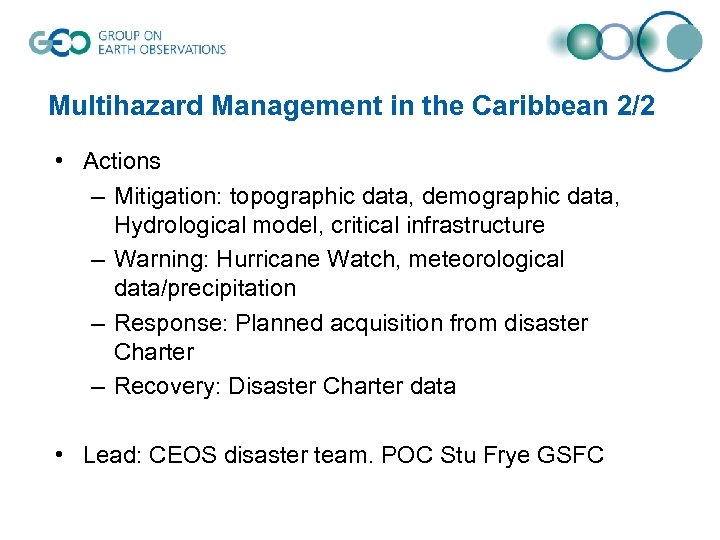 GEO GROUP ON EARTH OBSERVATIONS

Multihazard Management in the Caribbean 2/2

• Actions
– Mitigation: topographic data, demographic data, Hydrological model, critical infrastructure
– Warning: Hurricane Watch, meteorological data/precipitation
– Response: Planned acquisition from disaster Charter
– Recovery: Disaster Charter data

• Lead: CEOS disaster team. POC Stu Frye GSFC